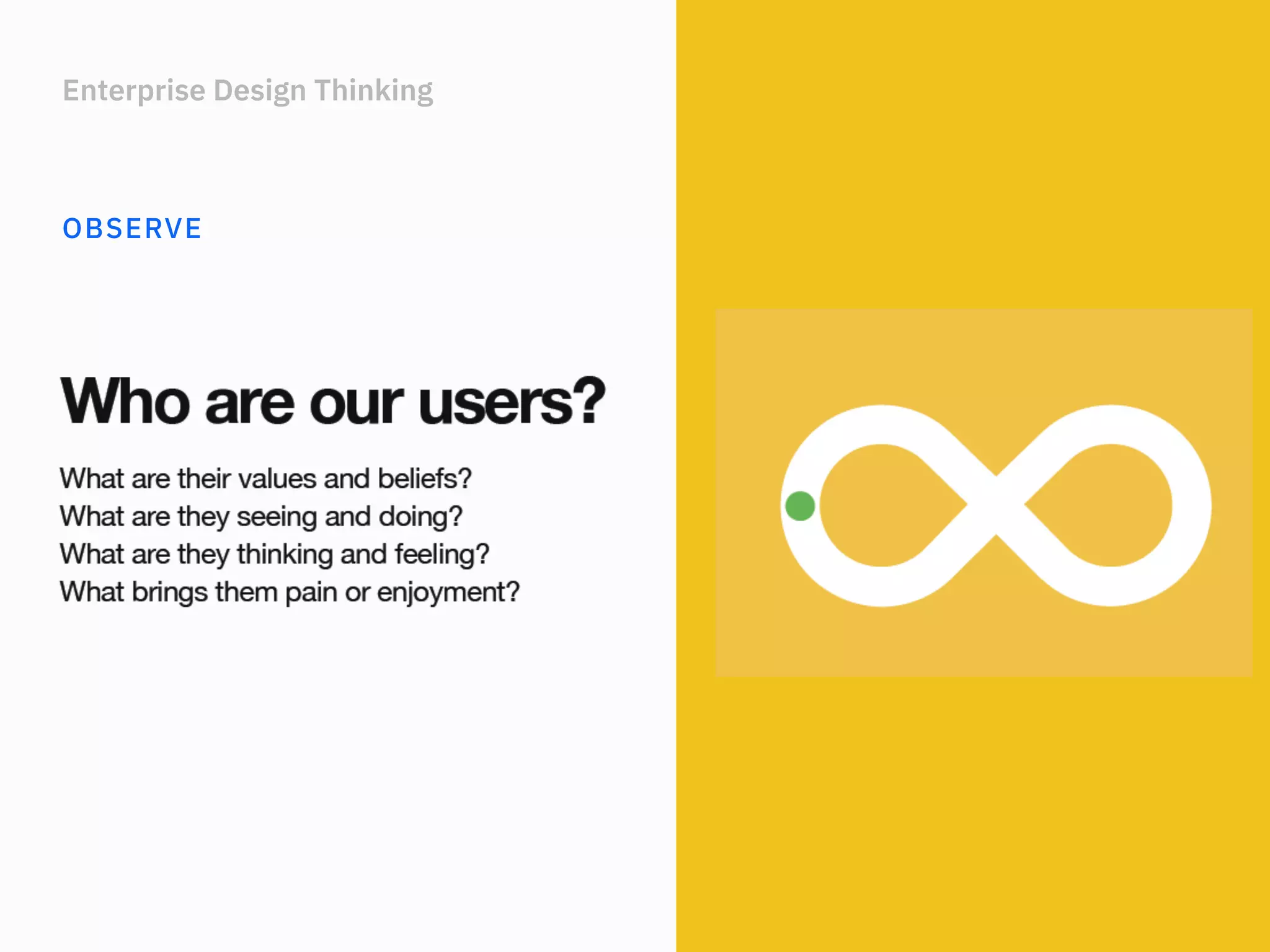 Enterprise Design Thinking

OBSERVE

Who are our users?

What are their values and beliefs?
What are they seeing and doing?
What are they thinking and feeling?
What brings them pain or enjoyment?